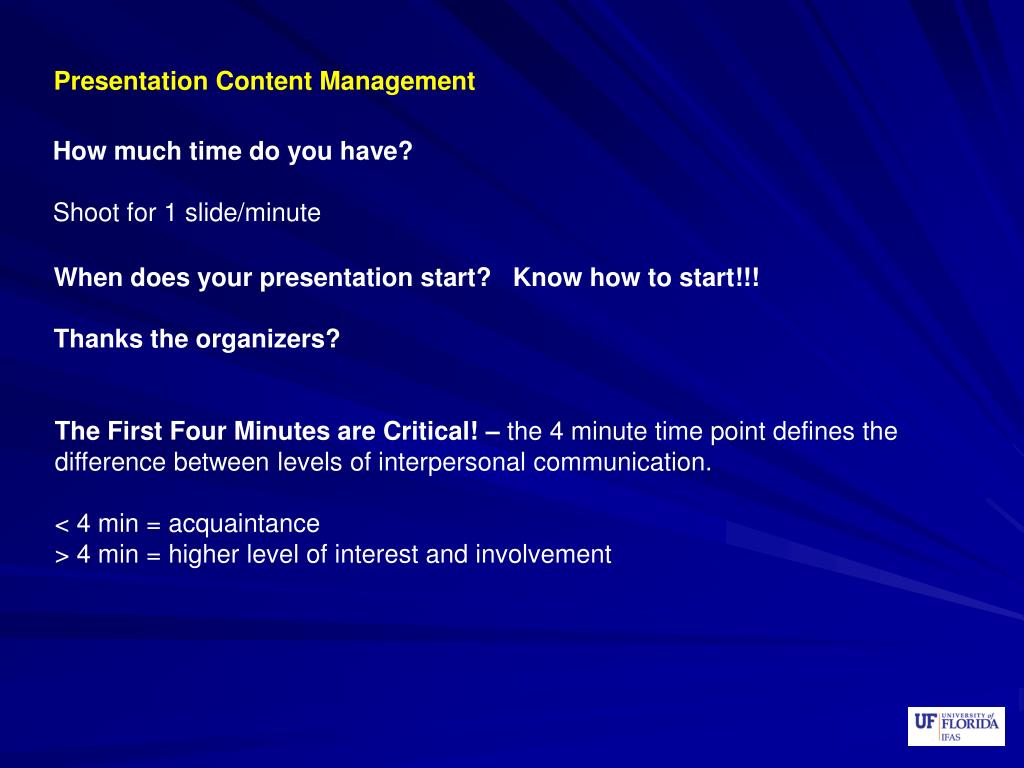 Presentation Content Management

How much time do you have?

Shoot for 1 slide/minute

When does your presentation start? Know how to start!!!

Thanks the organizers?

The First Four Minutes are Critical! – the 4 minute time point defines the difference between levels of interpersonal communication.

< 4 min = acquaintance
> 4 min = higher level of interest and involvement

UF UNIVERSITY of FLORIDA IFAS